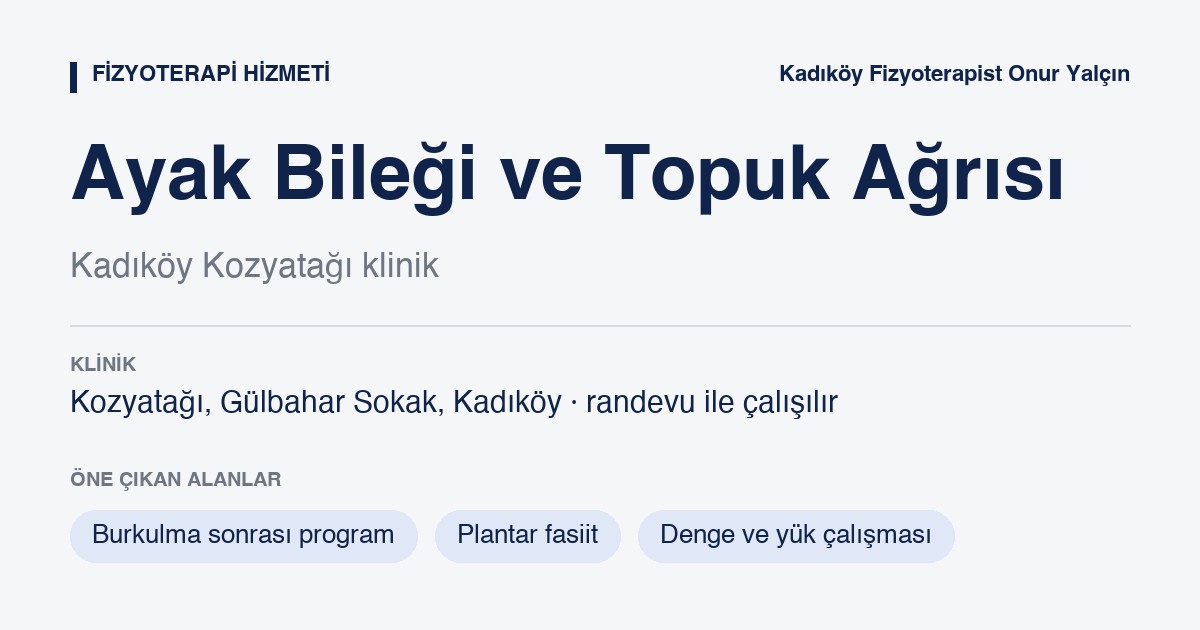 FİZYOTERAPİ HİZMETİ

Kadıköy Fizyoterapist Onur Yalçın

Ayak Bileği ve Topuk Ağrısı

Kadıköy Kozyatağı klinik

KLİNİK

Kozyatağı, Gülbahar Sokak, Kadıköy · randevu ile çalışılır

ÖNE ÇIKAN ALANLAR

Burkulma sonrası program

Plantar fasiit

Denge ve yük çalışması